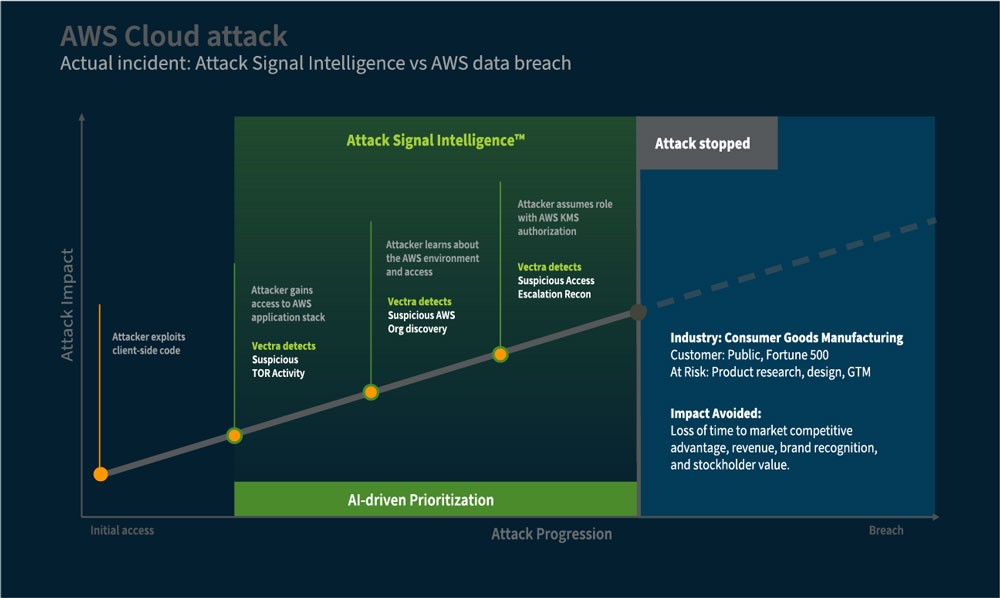 AWS Cloud attack
Actual incident: Attack Signal Intelligence vs AWS data breach

Attack Impact

Attack Signal Intelligence™

Attack stopped

Attacker exploits client-side code

Attacker gains access to AWS application stack

Vectra detects
Suspicious TOR Activity

Attacker learns about the AWS environment and access

Vectra detects
Suspicious AWS Org discovery

Attacker assumes role with AWS KMS authorization

Vectra detects
Suspicious Access Escalation Recon

Industry: Consumer Goods Manufacturing
Customer: Public, Fortune 500
At Risk: Product research, design, GTM

Impact Avoided:
Loss of time to market competitive advantage, revenue, brand recognition, and stockholder value.

AI-driven Prioritization

Initial access

Attack Progression

Breach